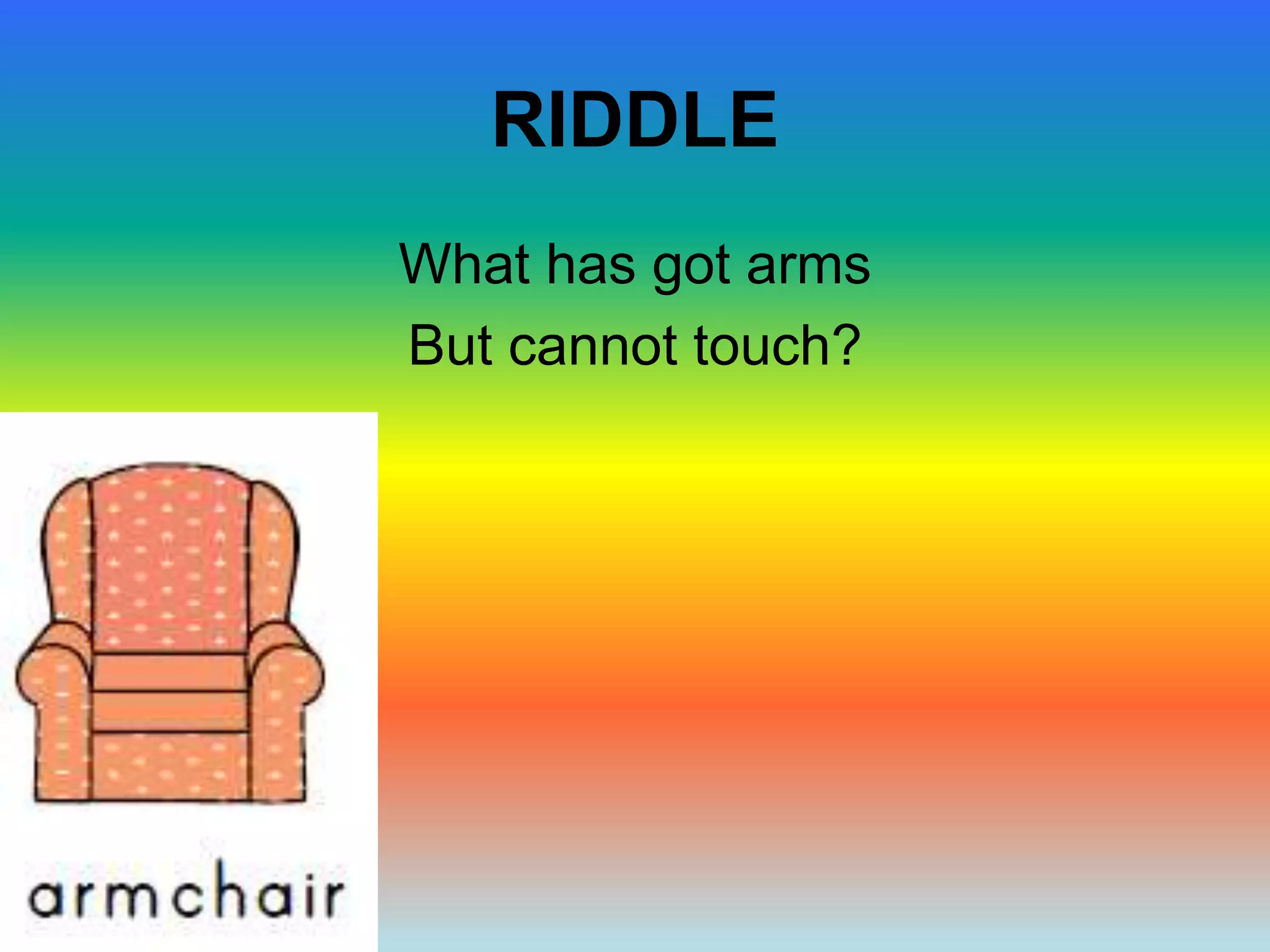 RIDDLE

What has got arms
But cannot touch?

armchair